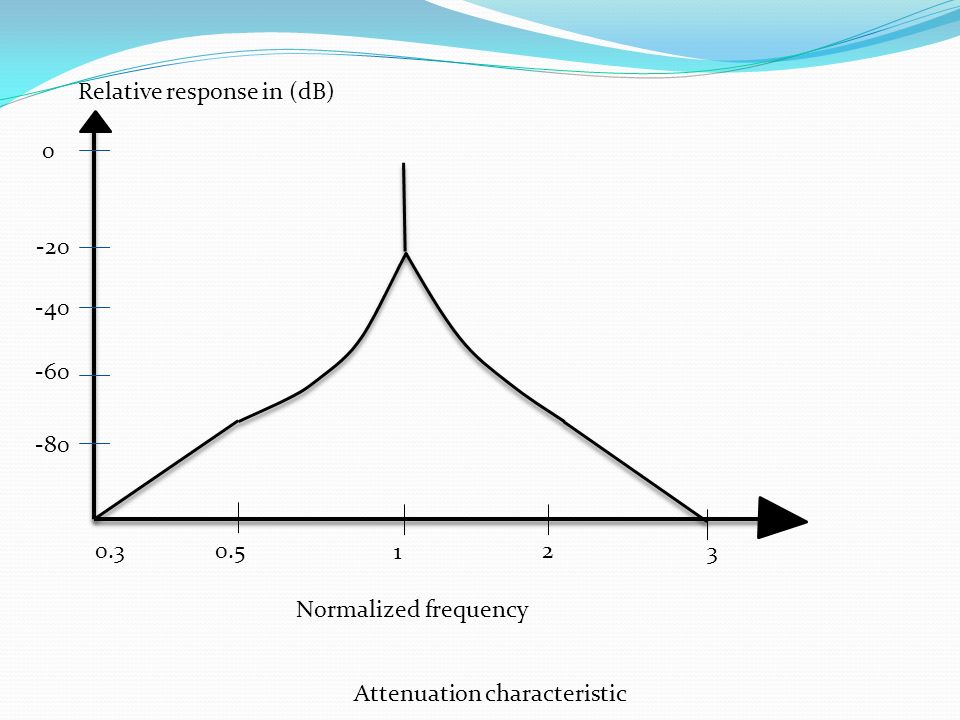 Relative response in (dB)

0

-20

-40

-60

-80

0.3

0.5

1

2

3

Normalized frequency

Attenuation characteristic